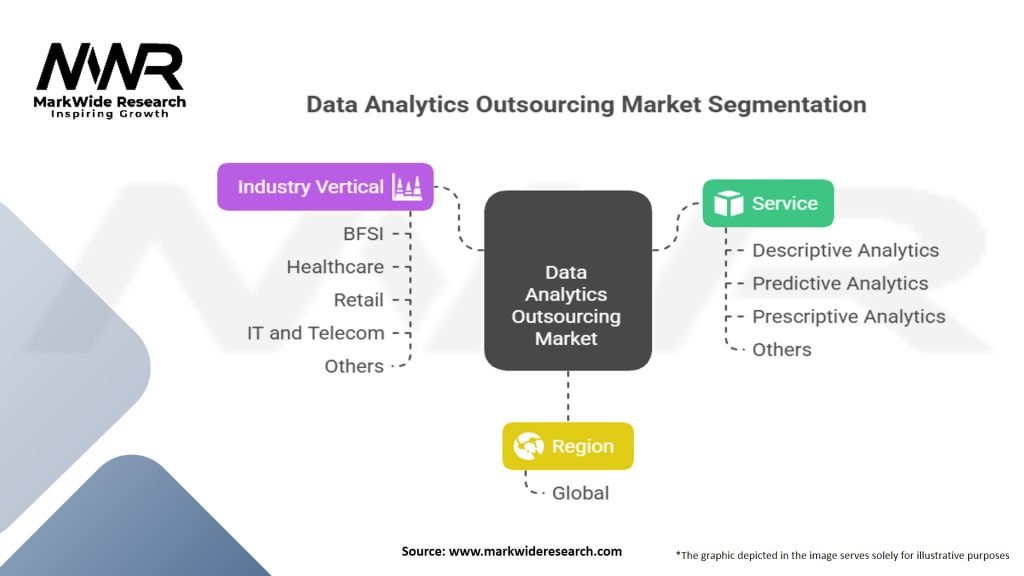 MWR
MarkWide Research
Inspiring Growth

Data Analytics Outsourcing Market Segmentation

Industry Vertical
BFSI
Healthcare
Retail
IT and Telecom
Others

Data Analytics Outsourcing Market

Service
Descriptive Analytics
Predictive Analytics
Prescriptive Analytics
Others

Region
Global

Source: www.markwideresearch.com

*The graphic depicted in the image serves solely for illustrative purposes